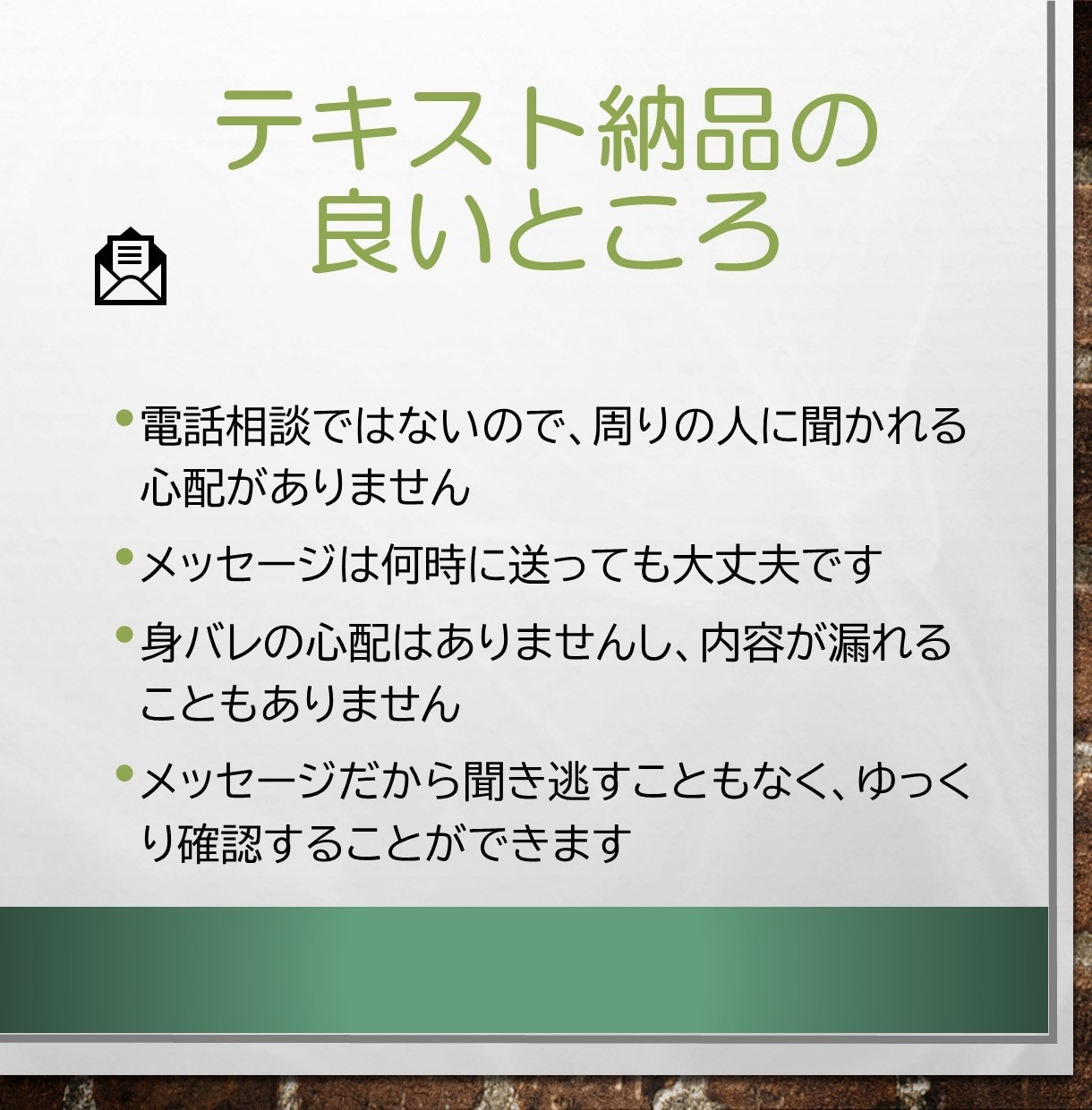 テキスト納品の
良いところ

• 電話相談ではないので、周りの人に聞かれる心配がありません

• メッセージは何時に送っても大丈夫です

• 身バレの心配はありませんし、内容が漏れることもありません

• メッセージだから聞き逃すこともなく、ゆっくり確認することができます